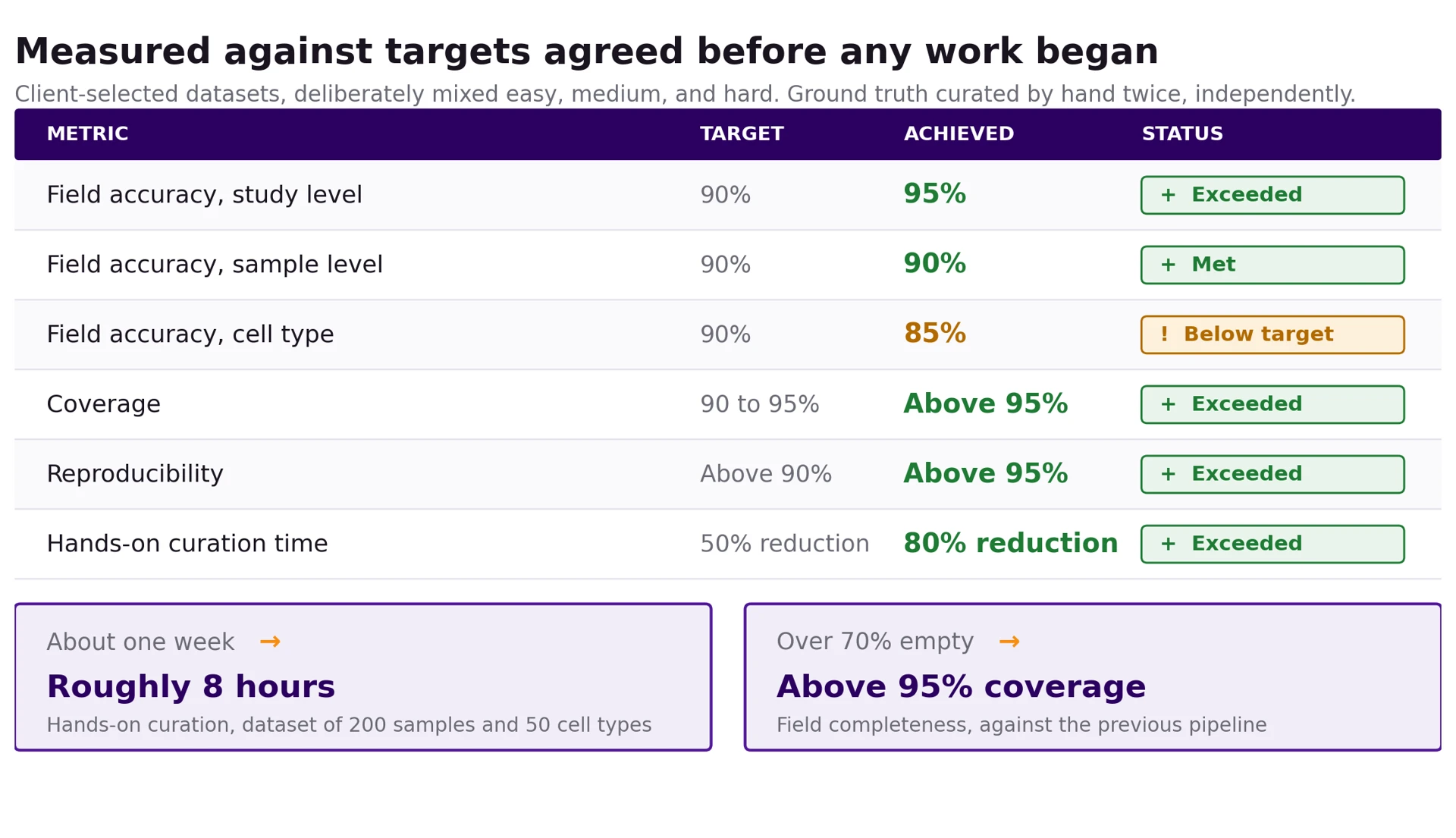 Measured against targets agreed before any work began

Client-selected datasets, deliberately mixed easy, medium, and hard. Ground truth curated by hand twice, independently.

| METRIC | TARGET | ACHIEVED | STATUS |
|---|---|---|---|
| Field accuracy, study level | 90% | 95% | + Exceeded |
| Field accuracy, sample level | 90% | 90% | + Met |
| Field accuracy, cell type | 90% | 85% | ! Below target |
| Coverage | 90 to 95% | Above 95% | + Exceeded |
| Reproducibility | Above 90% | Above 95% | + Exceeded |
| Hands-on curation time | 50% reduction | 80% reduction | + Exceeded |

About one week →

Roughly 8 hours

Hands-on curation, dataset of 200 samples and 50 cell types

Over 70% empty →

Above 95% coverage

Field completeness, against the previous pipeline